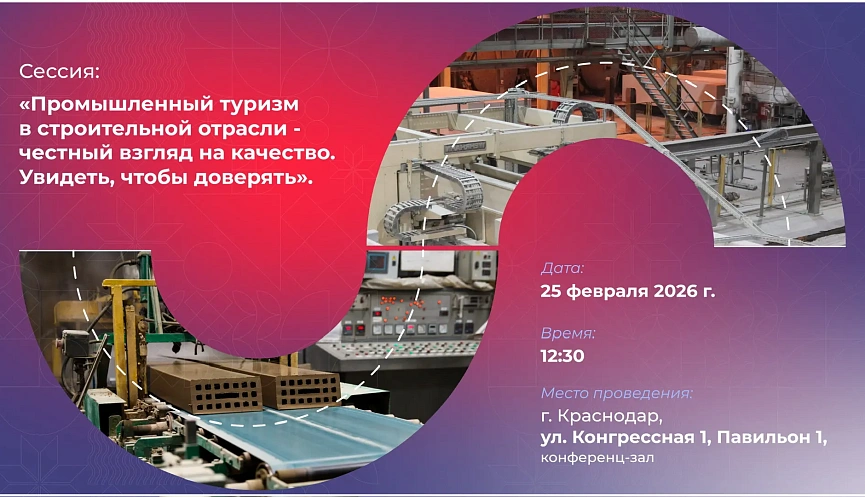 Сессия:

«Промышленный туризм в строительной отрасли - честный взгляд на качество. Увидеть, чтобы доверять».

Дата:
25 февраля 2026 г.

Время:
12:30

Место проведения:
г. Краснодар,
ул. Конгрессная 1, Павильон 1,
конференц-зал